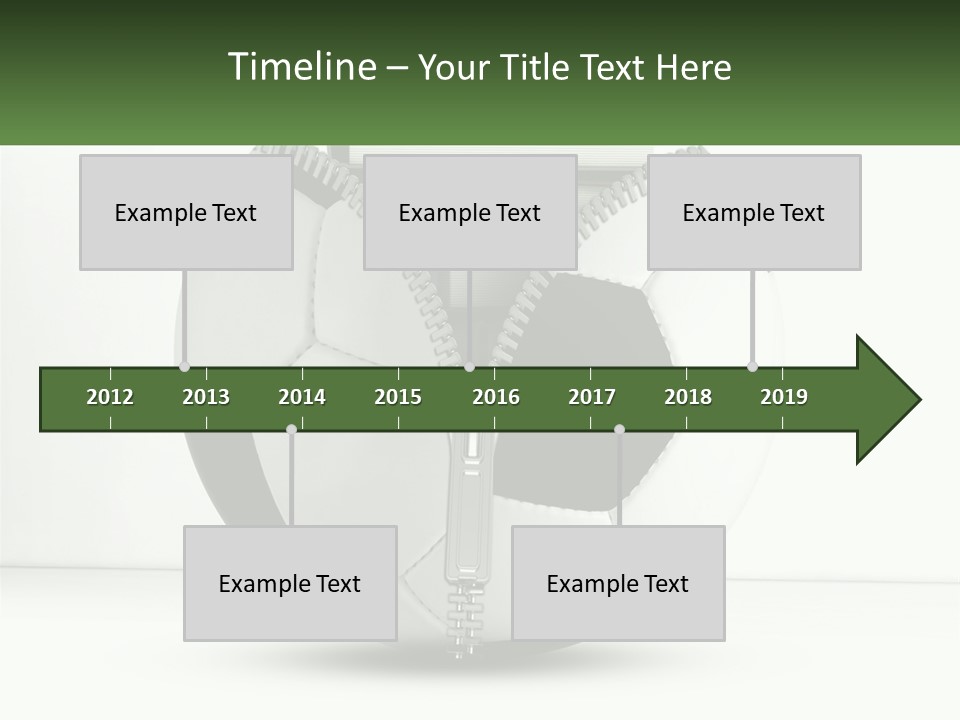 Timeline – Your Title Text Here

Example Text

Example Text

Example Text

2012 2013 2014 2015 2016 2017 2018 2019

Example Text

Example Text